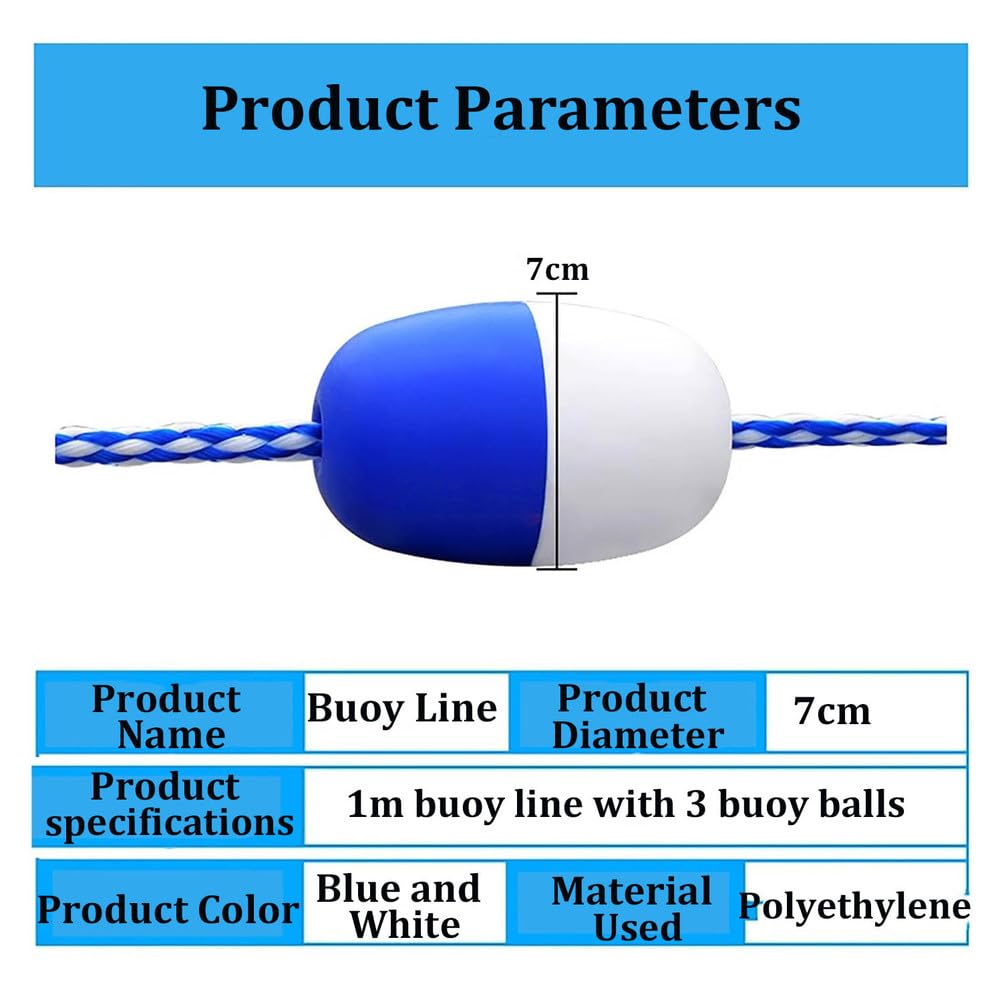 Product Parameters

7cm

| Product Name | Buoy Line | Product Diameter | 7cm |
|---|---|---|---|
| Product specifications | 1m buoy line with 3 buoy balls | | |
| Product Color | Blue and White | Material Used | Polyethylene |